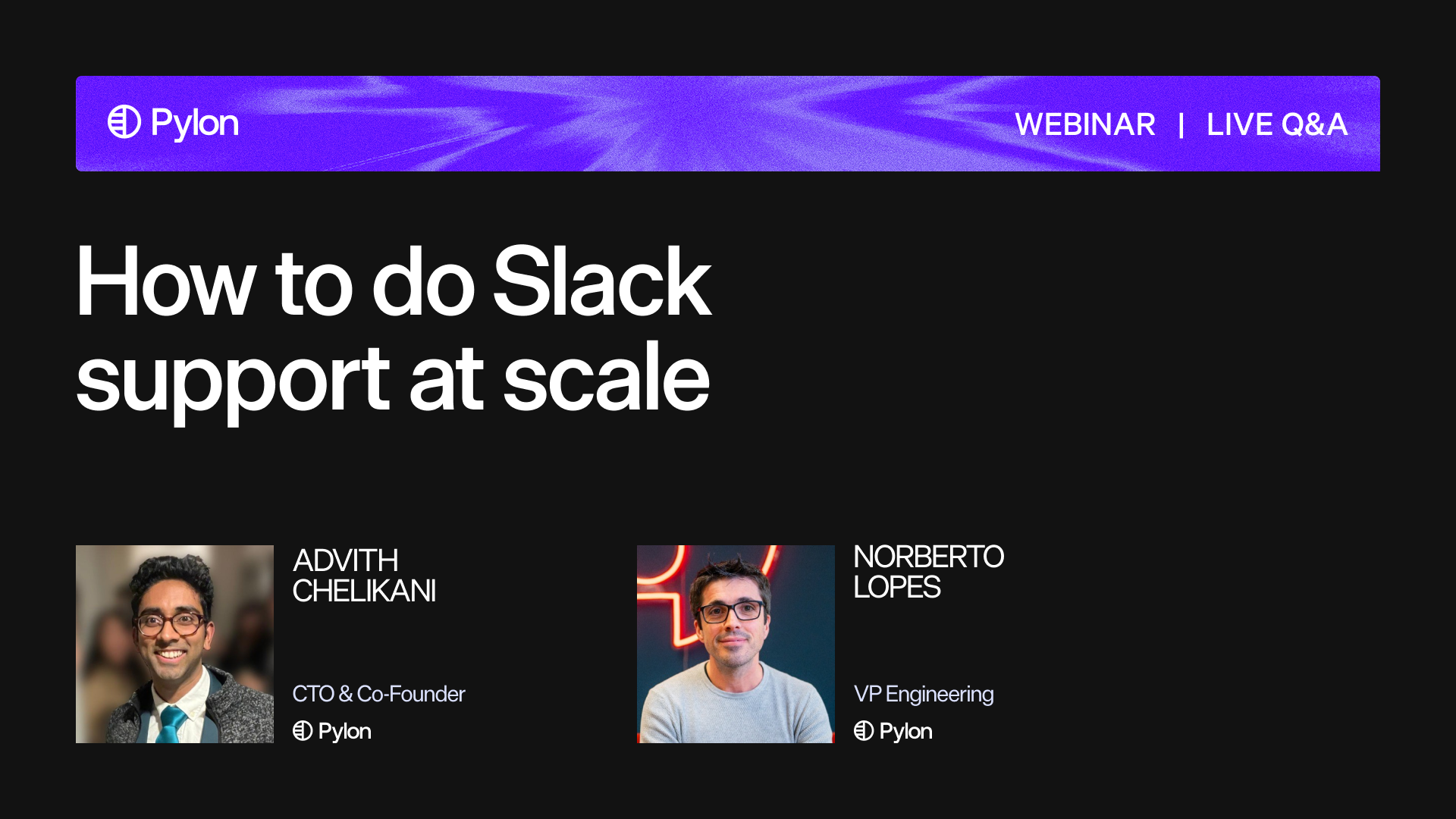 Pylon

WEBINAR | LIVE Q&A

How to do Slack support at scale

ADVITH CHELIKANI

CTO & Co-Founder

Pylon

NORBERTO LOPES

VP Engineering

Pylon